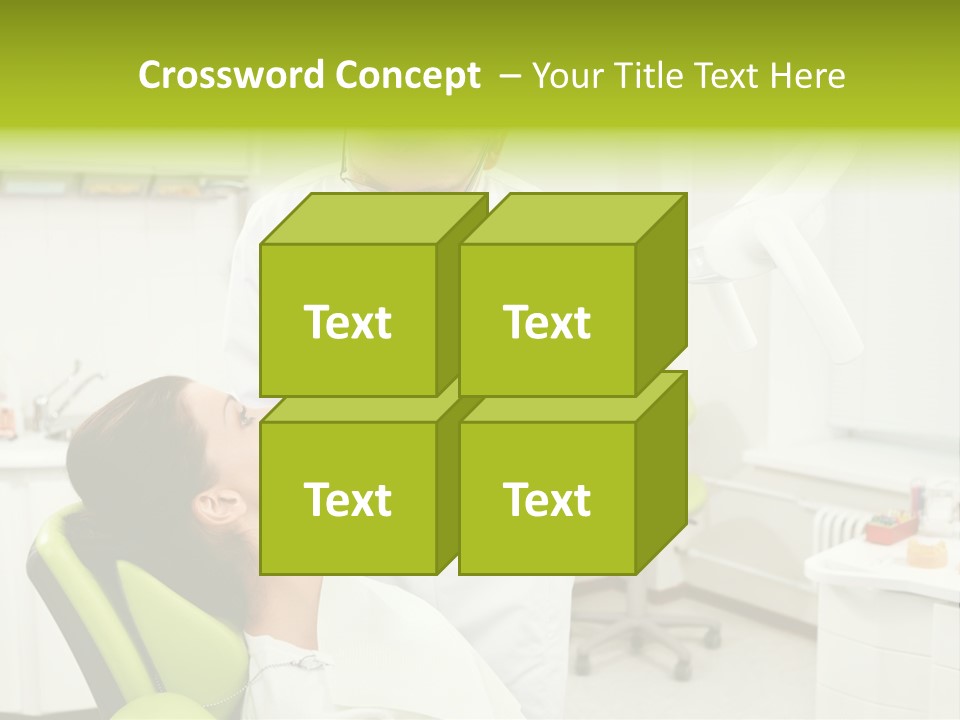 Crossword Concept – Your Title Text Here

Text

Text

Text

Text